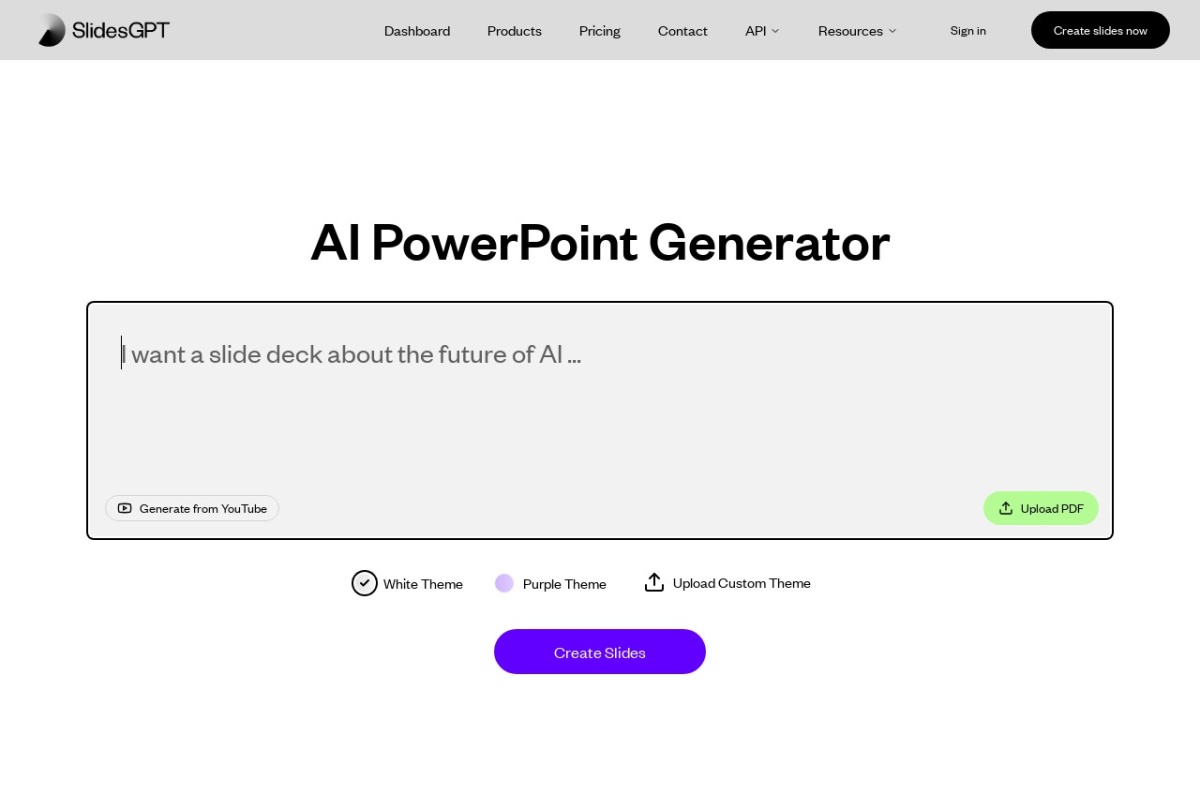 SlidesGPT

Dashboard Products Pricing Contact API Resources Sign in Create slides now

AI PowerPoint Generator

I want a slide deck about the future of AI ...

Generate from YouTube

Upload PDF

White Theme Purple Theme Upload Custom Theme

Create Slides